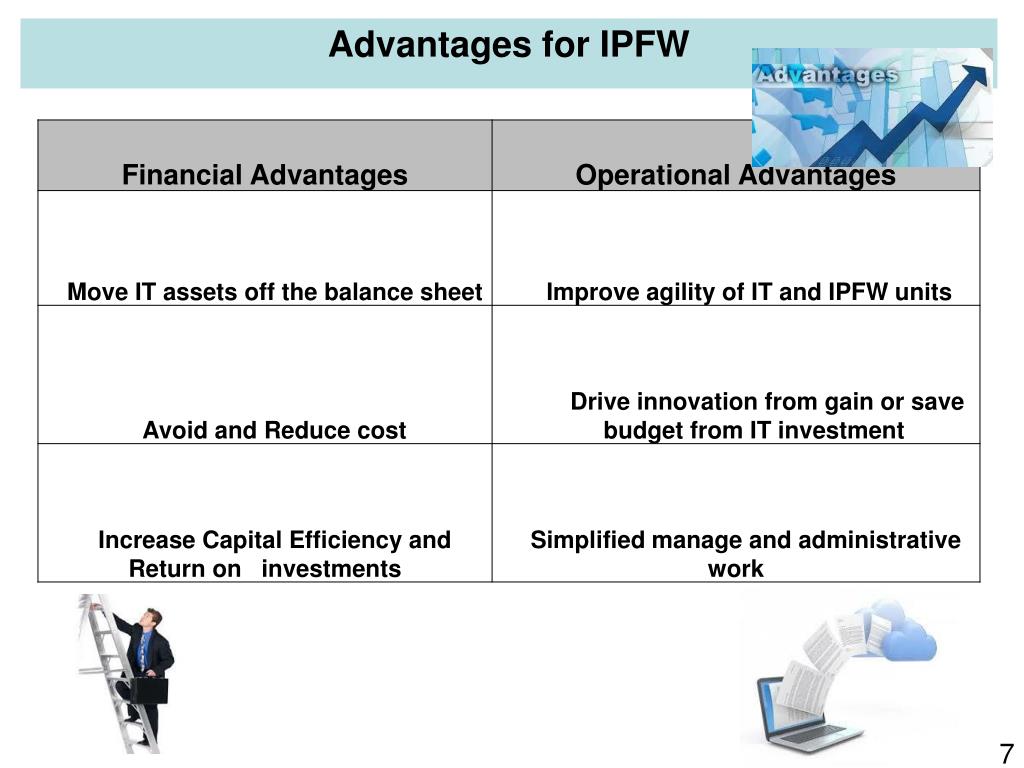 Advantages for IPFW

Advantages

| Financial Advantages | Operational Advantages |
|---|---|
| Move IT assets off the balance sheet | Improve agility of IT and IPFW units |
| Avoid and Reduce cost | Drive innovation from gain or save budget from IT investment |
| Increase Capital Efficiency and Return on investments | Simplified manage and administrative work |

7